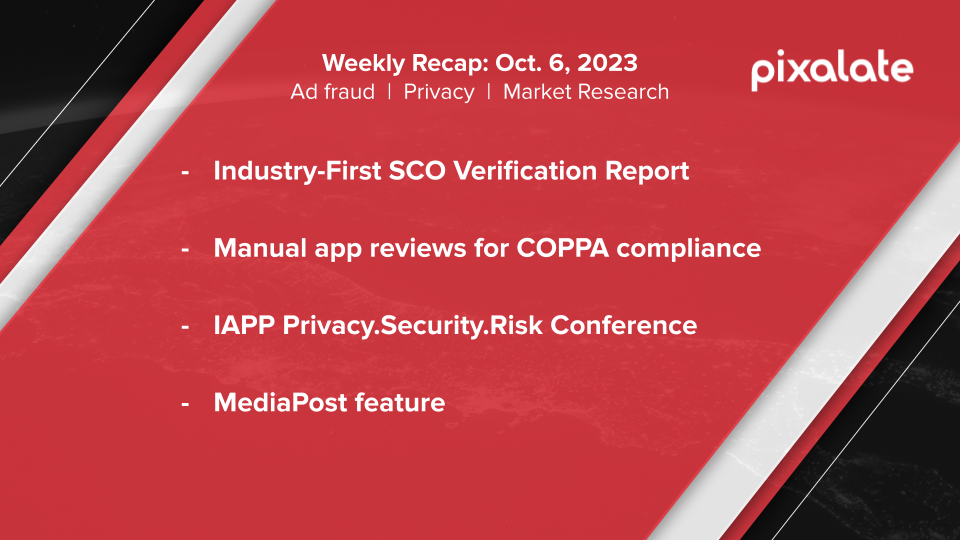 Weekly Recap: Oct. 6, 2023
Ad fraud | Privacy | Market Research

pixalate

- Industry-First SCO Verification Report

- Manual app reviews for COPPA compliance

- IAPP Privacy.Security.Risk Conference

- MediaPost feature